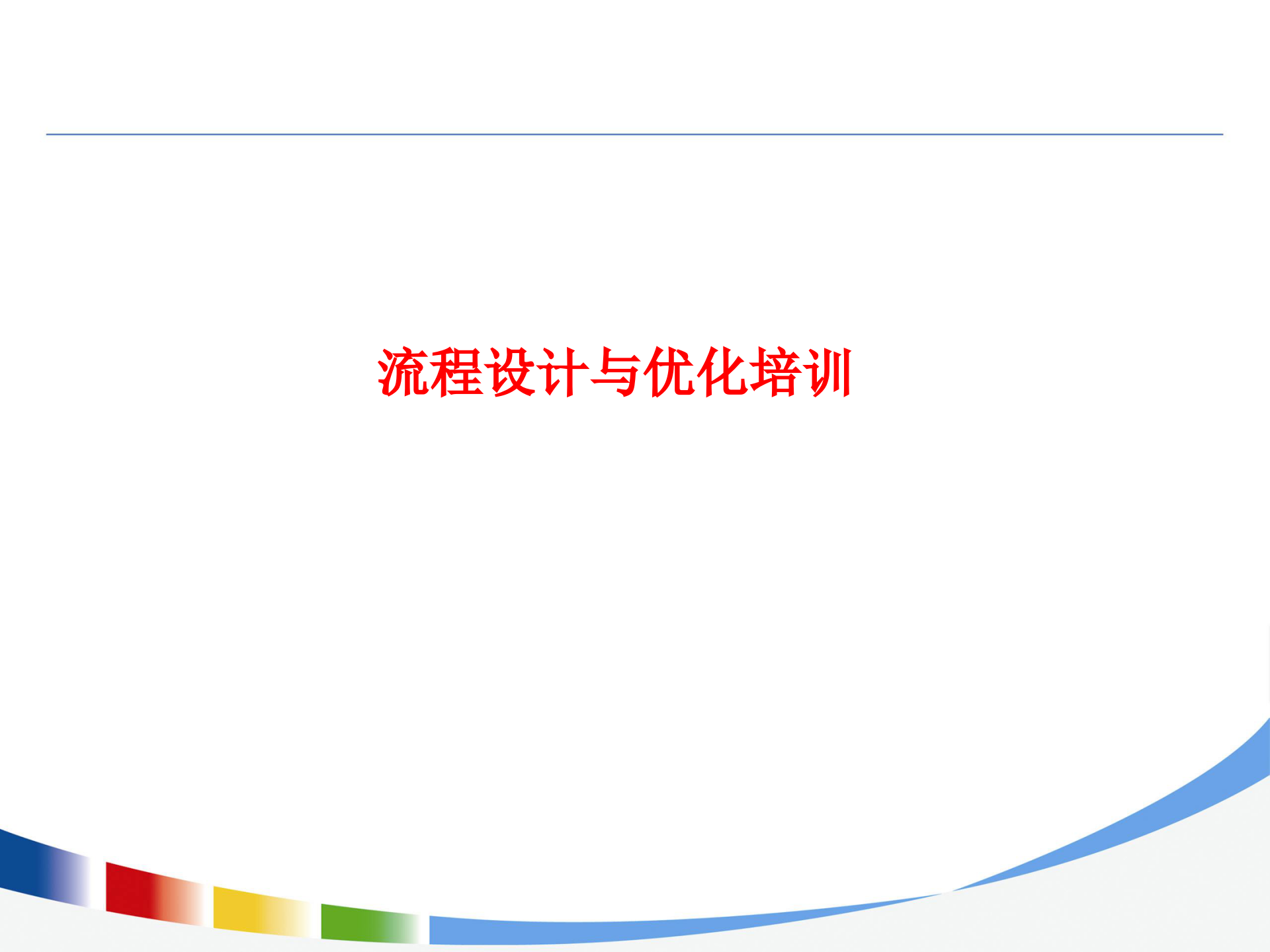 流程设计与优化培训